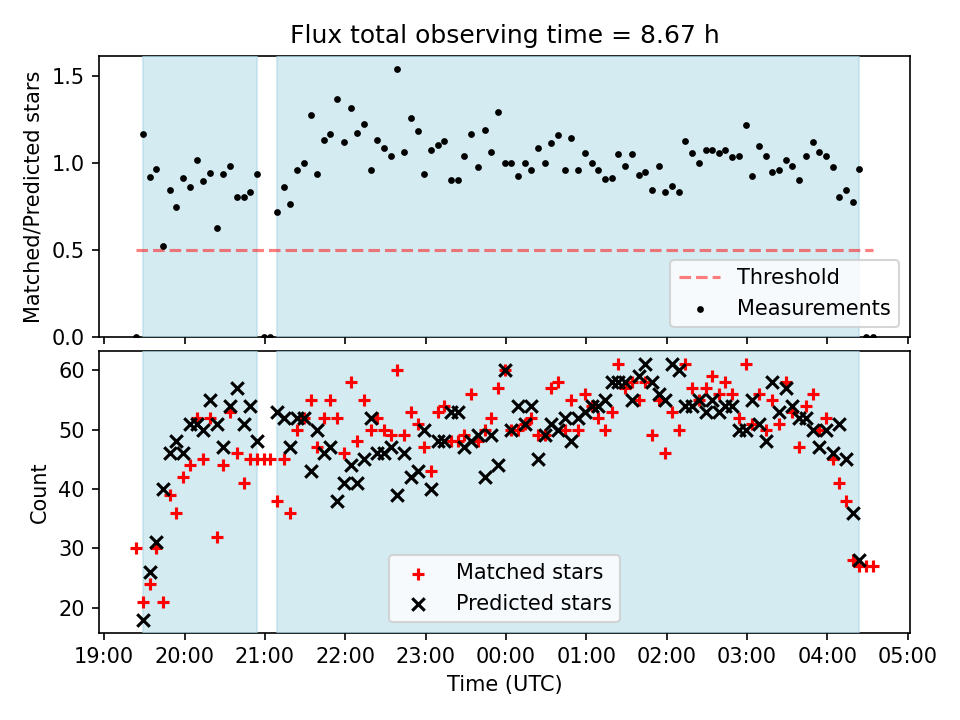 Flux total observing time = 8.67 h

Matched/Predicted stars

1.5
1.0
0.5
0.0

Threshold
Measurements

Count

60
50
40
30
20

Matched stars
Predicted stars

19:00 20:00 21:00 22:00 23:00 00:00 01:00 02:00 03:00 04:00 05:00

Time (UTC)